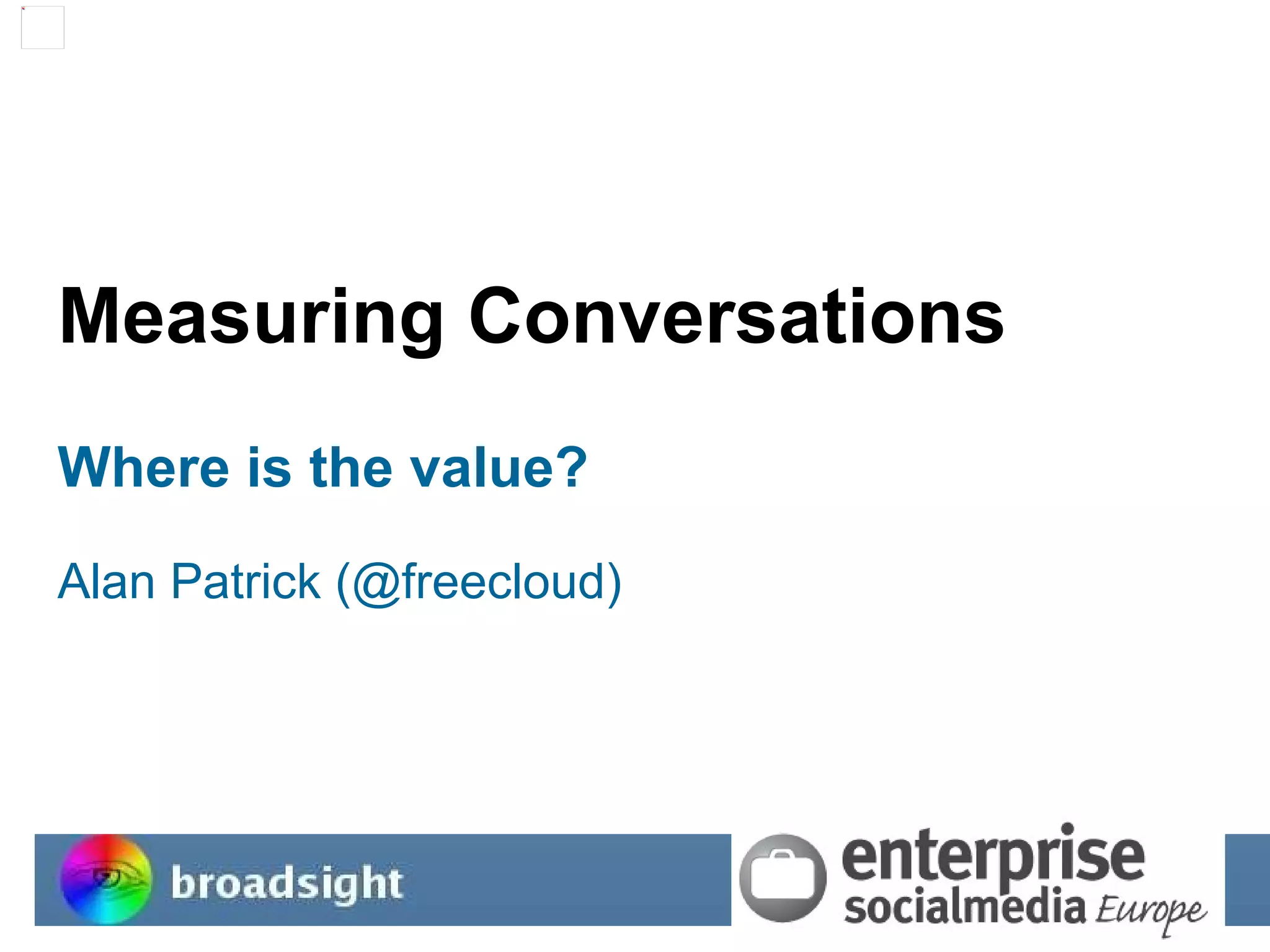 Measuring Conversations

Where is the value?

Alan Patrick (@freecloud)

broadsight

enterprise socialmedia Europe